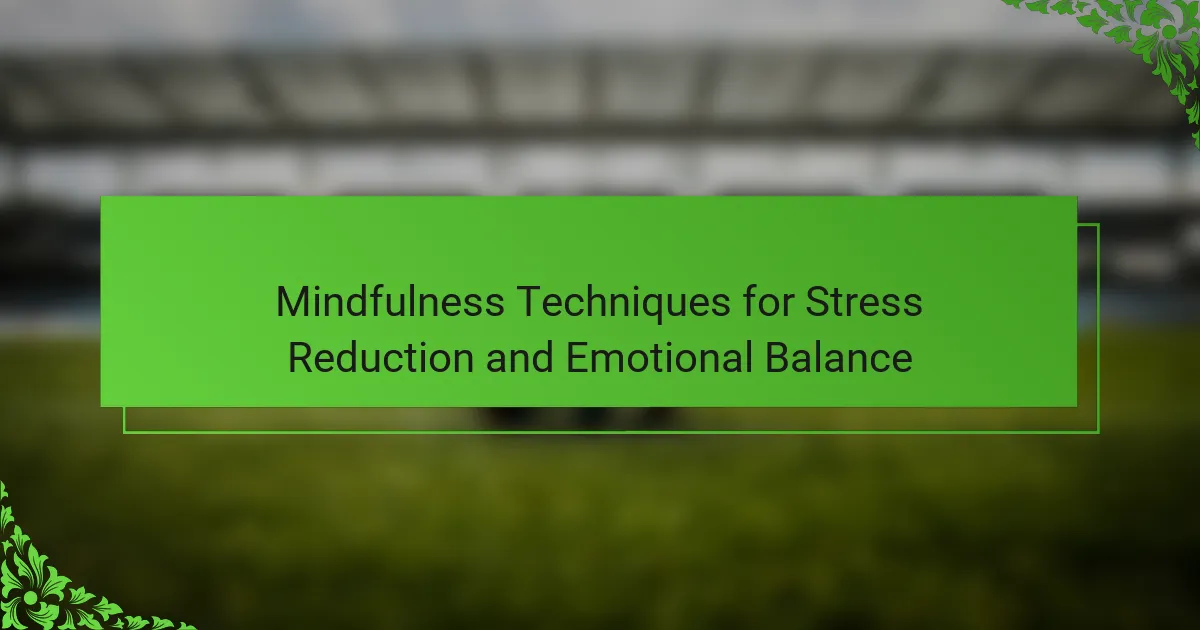 Mindfulness Techniques for Stress Reduction and Emotional Balance